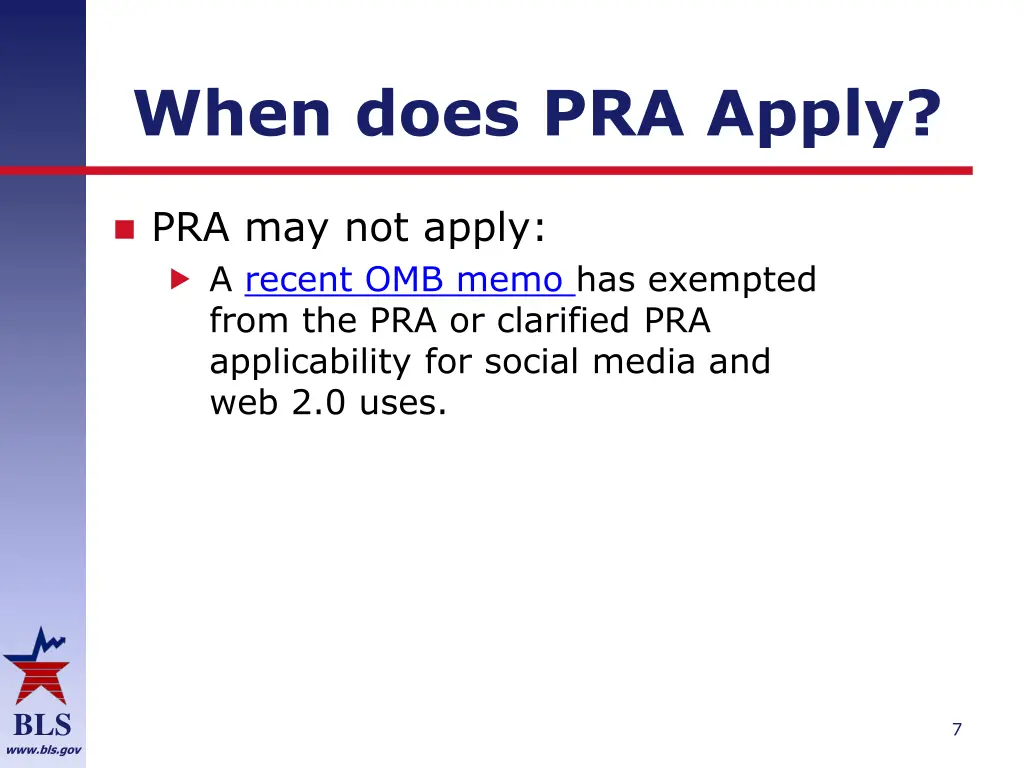 When does PRA Apply?

PRA may not apply:

A recent OMB memo has exempted from the PRA or clarified PRA applicability for social media and web 2.0 uses.

BLS
www.bls.gov

7